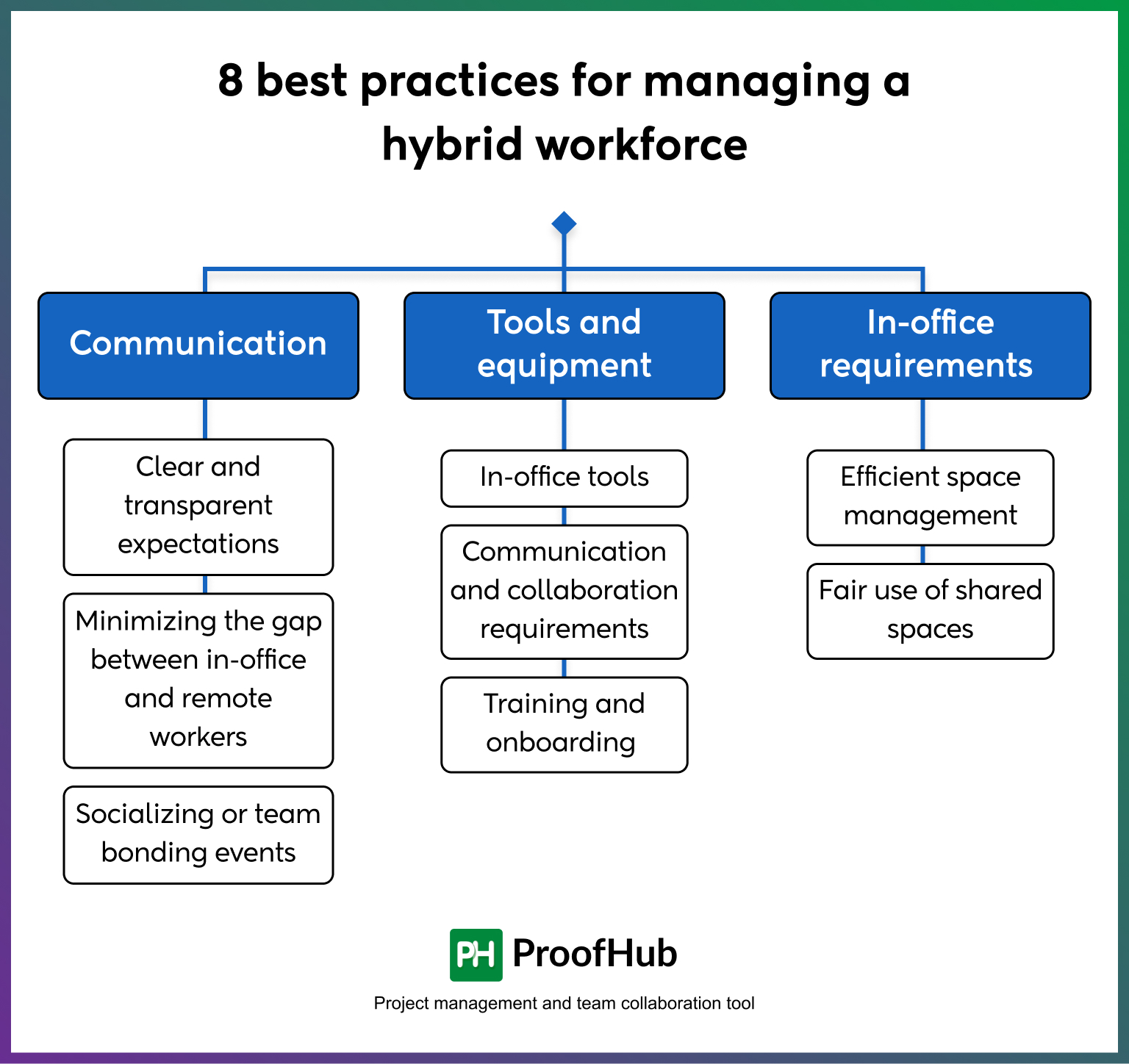 8 best practices for managing a hybrid workforce

Communication

Clear and transparent expectations

Minimizing the gap between in-office and remote workers

Socializing or team bonding events

Tools and equipment

In-office tools

Communication and collaboration requirements

Training and onboarding

In-office requirements

Efficient space management

Fair use of shared spaces

PH ProofHub

Project management and team collaboration tool